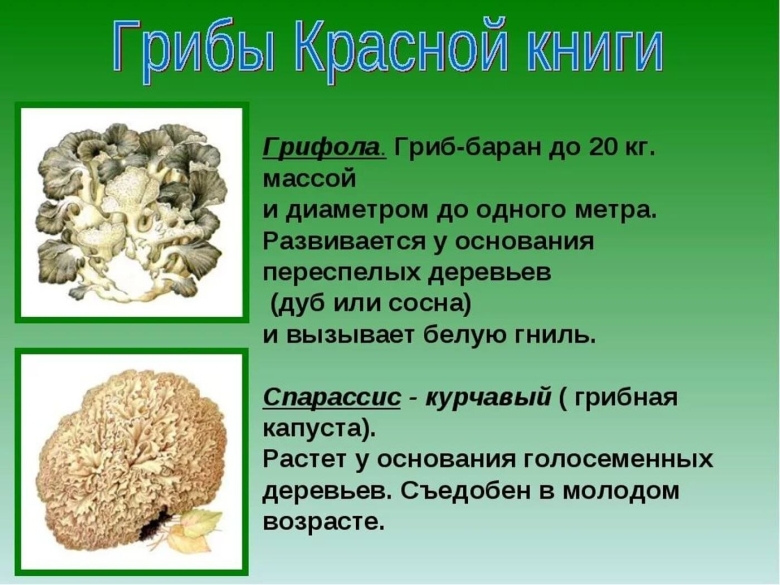 Грибы Красной книги

Грифола. Гриб-баран до 20 кг. массой и диаметром до одного метра. Развивается у основания переспелых деревьев (дуб или сосна) и вызывает белую гниль.

Спарассис - курчавый ( грибная капуста). Растет у основания голосеменных деревьев. Съедобен в молодом возрасте.